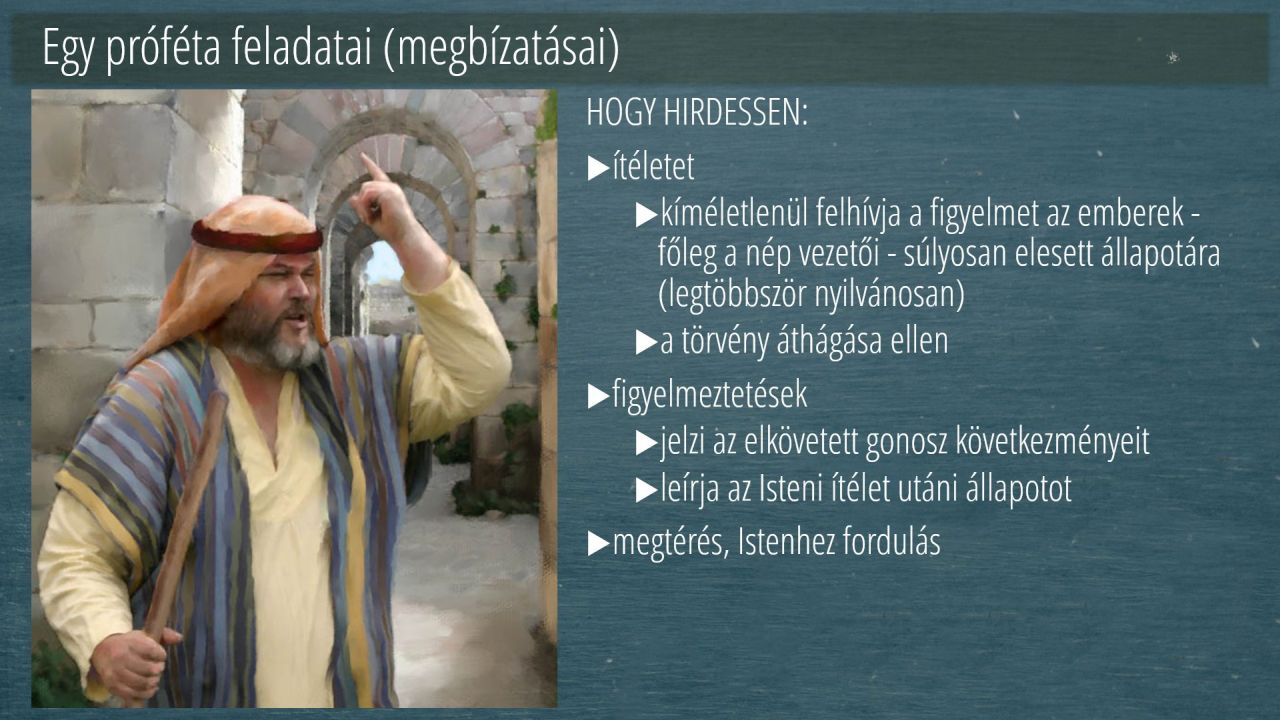 Egy próféta feladatai (megbízatásai)

HOGY HIRDESSEN:

▶ítéletet

▶kíméletlenül felhívja a figyelmet az emberek - főleg a nép vezetői - súlyosan elesett állapotára (legtöbbször nyilvánosan)

▶a törvény áthágása ellen

▶figyelmeztetések

▶jelzi az elkövetett gonosz következményeit

▶leírja az Isteni ítélet utáni állapotot

▶megtérés, Istenhez fordulás